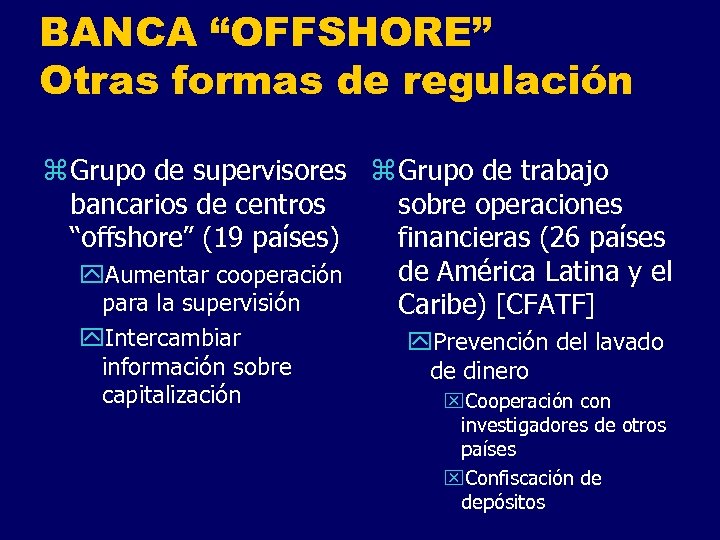 BANCA “OFFSHORE”
Otras formas de regulación

Grupo de supervisores bancarios de centros “offshore” (19 países)

Aumentar cooperación para la supervisión

Intercambiar información sobre capitalización

Grupo de trabajo sobre operaciones financieras (26 países de América Latina y el Caribe) [CFATF]

Prevención del lavado de dinero

Cooperación con investigadores de otros países

Confiscación de depósitos